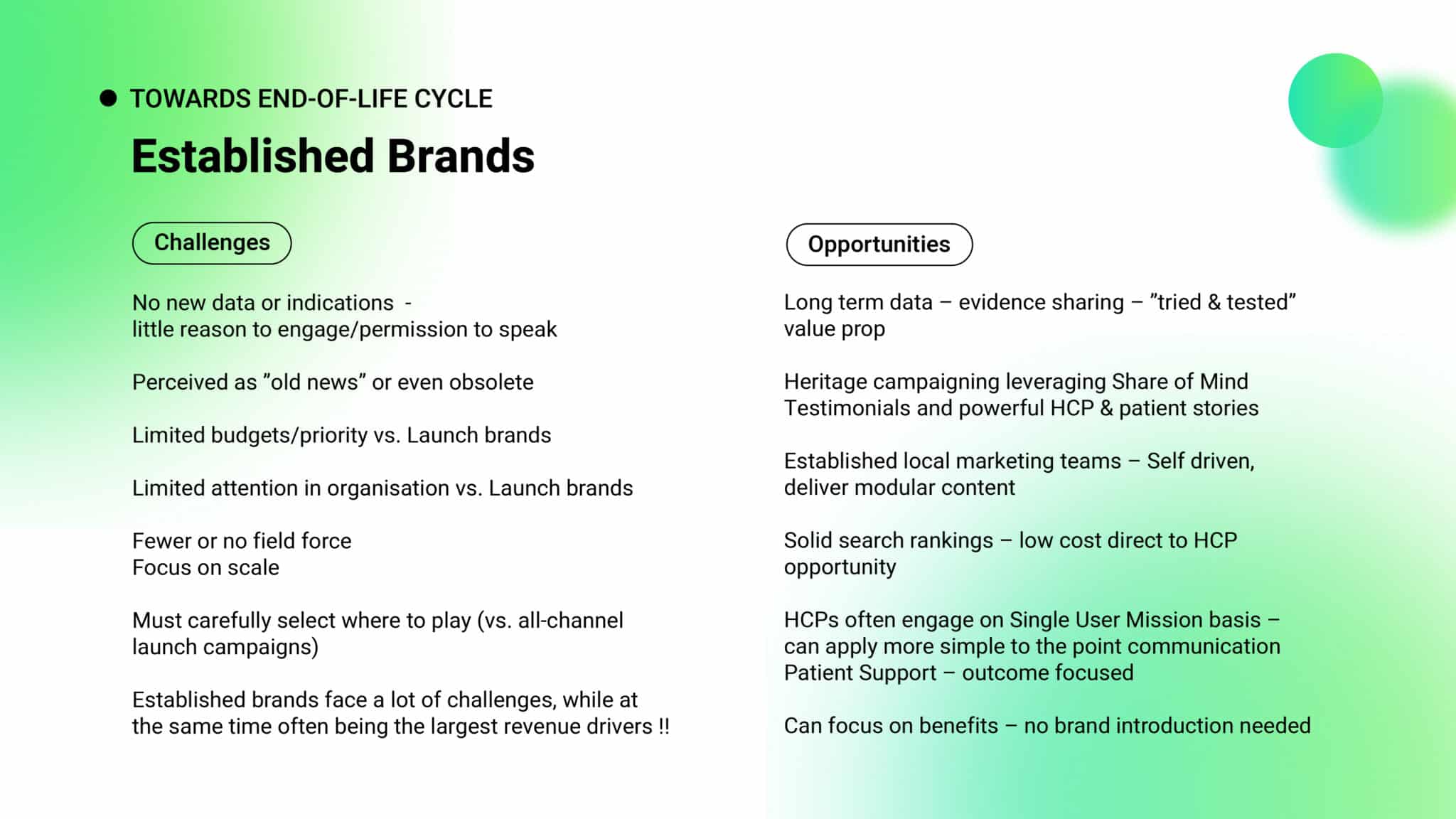 TOWARDS END-OF-LIFE CYCLE

Established Brands

Challenges

No new data or indications -
little reason to engage/permission to speak

Perceived as ”old news” or even obsolete

Limited budgets/priority vs. Launch brands

Limited attention in organisation vs. Launch brands

Fewer or no field force
Focus on scale

Must carefully select where to play (vs. all-channel launch campaigns)

Established brands face a lot of challenges, while at the same time often being the largest revenue drivers !!

Opportunities

Long term data – evidence sharing – ”tried & tested” value prop

Heritage campaigning leveraging Share of Mind
Testimonials and powerful HCP & patient stories

Established local marketing teams – Self driven, deliver modular content

Solid search rankings – low cost direct to HCP opportunity

HCPs often engage on Single User Mission basis – can apply more simple to the point communication
Patient Support – outcome focused

Can focus on benefits – no brand introduction needed